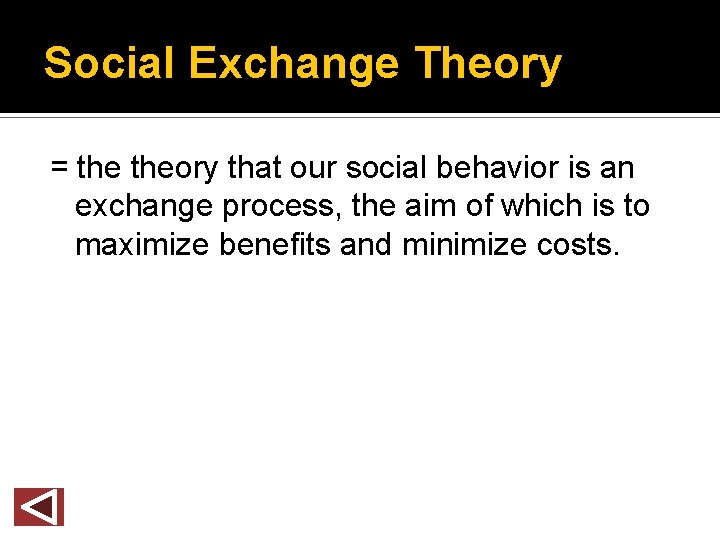 Social Exchange Theory

= the theory that our social behavior is an exchange process, the aim of which is to maximize benefits and minimize costs.